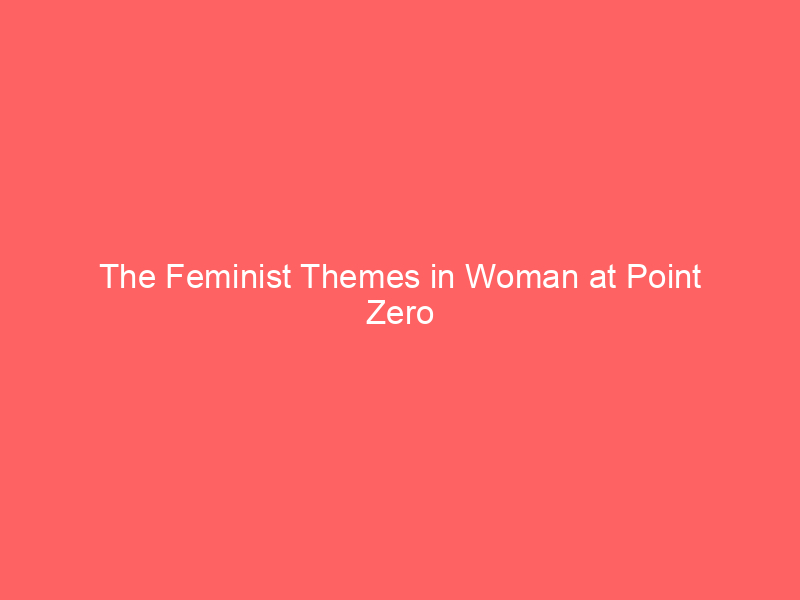 The Feminist Themes in Woman at Point Zero